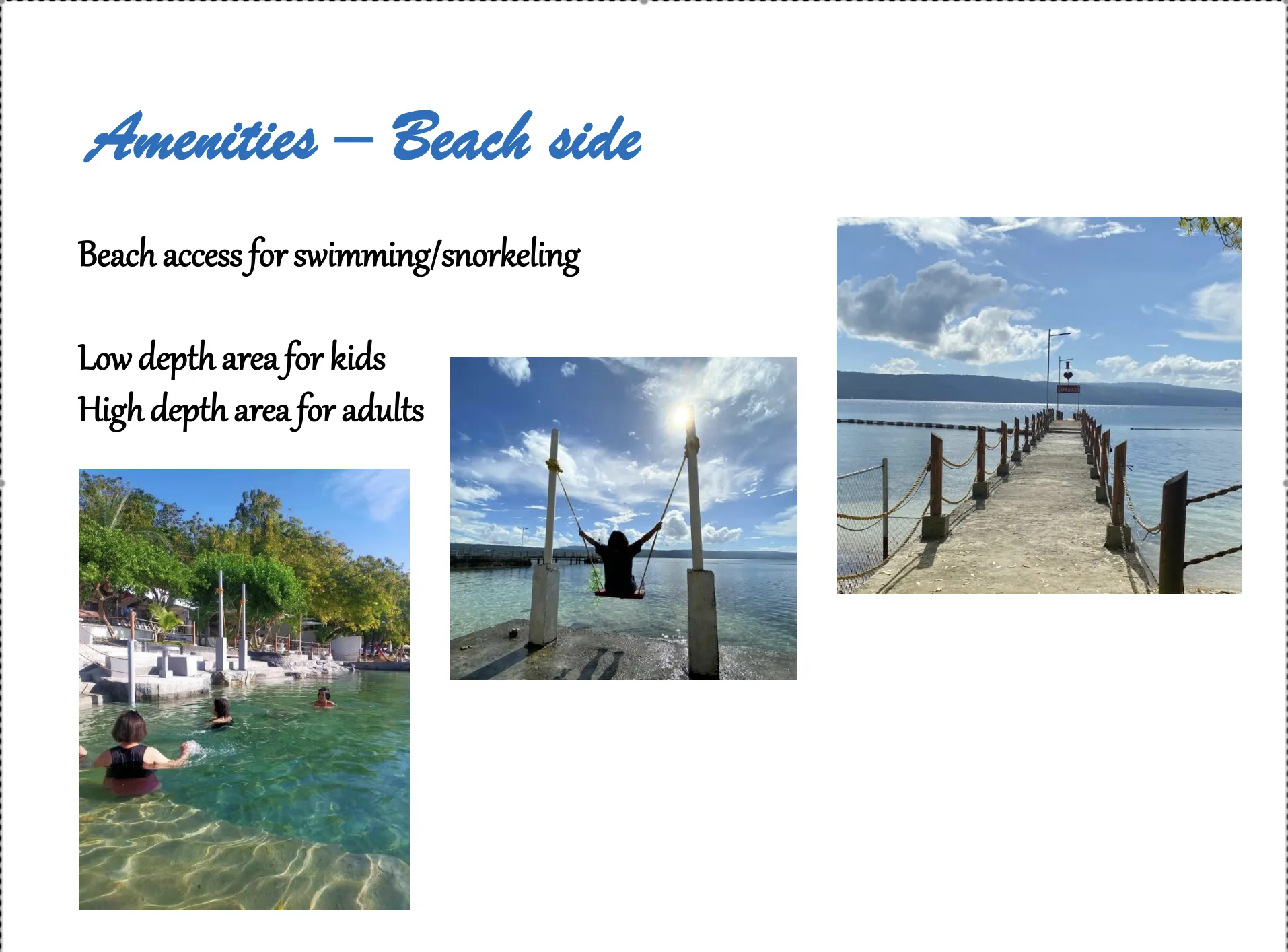 Amenities – Beach side

Beach access for swimming/snorkeling

Low depth area for kids
High depth area for adults